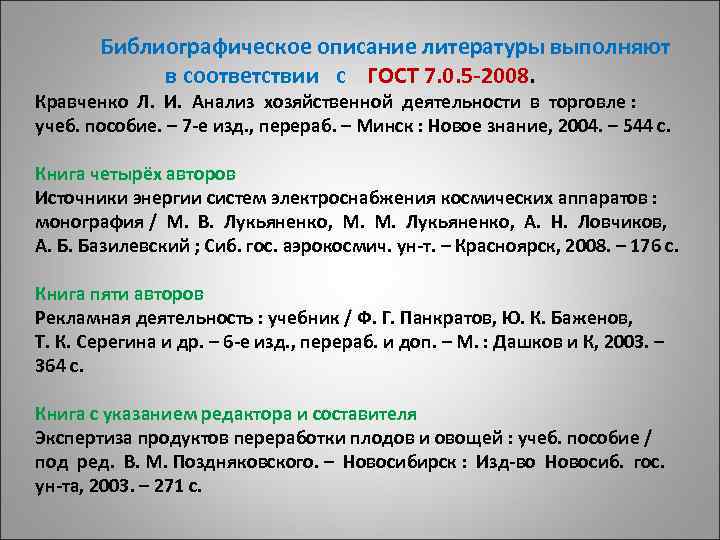 Библиографическое описание литературы выполняют в соответствии с ГОСТ 7.0.5-2008.

Кравченко Л. И. Анализ хозяйственной деятельности в торговле : учеб. пособие. – 7-е изд., перераб. – Минск : Новое знание, 2004. – 544 с.

Книга четырёх авторов
Источники энергии систем электроснабжения космических аппаратов : монография / М. В. Лукьяненко, М. М. Лукьяненко, А. Н. Ловчиков, А. Б. Базилевский ; Сиб. гос. аэрокосмич. ун-т. – Красноярск, 2008. – 176 с.

Книга пяти авторов
Рекламная деятельность : учебник / Ф. Г. Панкратов, Ю. К. Баженов, Т. К. Серегина и др. – 6-е изд., перераб. и доп. – М. : Дашков и К, 2003. – 364 с.

Книга с указанием редактора и составителя
Экспертиза продуктов переработки плодов и овощей : учеб. пособие / под ред. В. М. Поздняковского. – Новосибирск : Изд-во Новосиб. гос. ун-та, 2003. – 271 с.